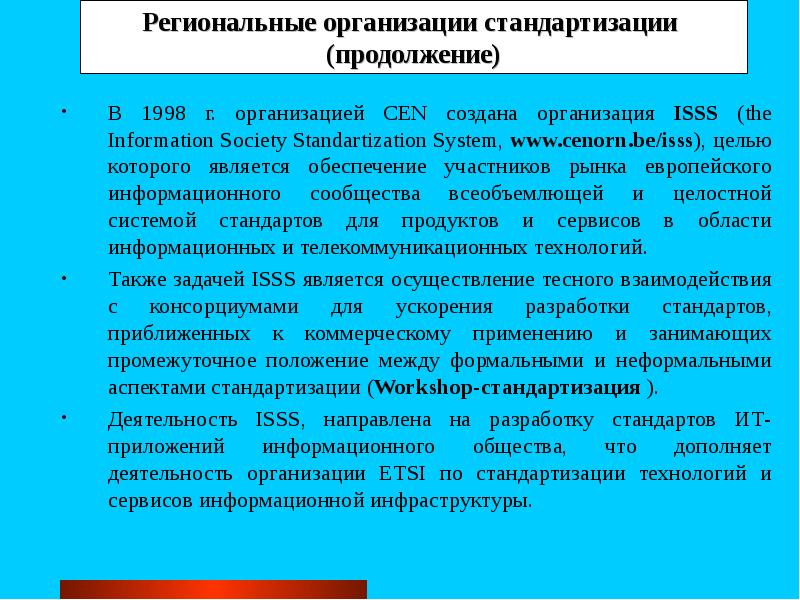 Региональные организации стандартизации (продолжение)

• В 1998 г. организацией CEN создана организация ISSS (the Information Society Standartization System, www.cenorn.be/isss), целью которого является обеспечение участников рынка европейского информационного сообщества всеобъемлющей и целостной системой стандартов для продуктов и сервисов в области информационных и телекоммуникационных технологий.

• Также задачей ISSS является осуществление тесного взаимодействия с консорциумами для ускорения разработки стандартов, приближенных к коммерческому применению и занимающих промежуточное положение между формальными и неформальными аспектами стандартизации (Workshop-стандартизация ).

• Деятельность ISSS, направлена на разработку стандартов ИТ-приложений информационного общества, что дополняет деятельность организации ETSI по стандартизации технологий и сервисов информационной инфраструктуры.